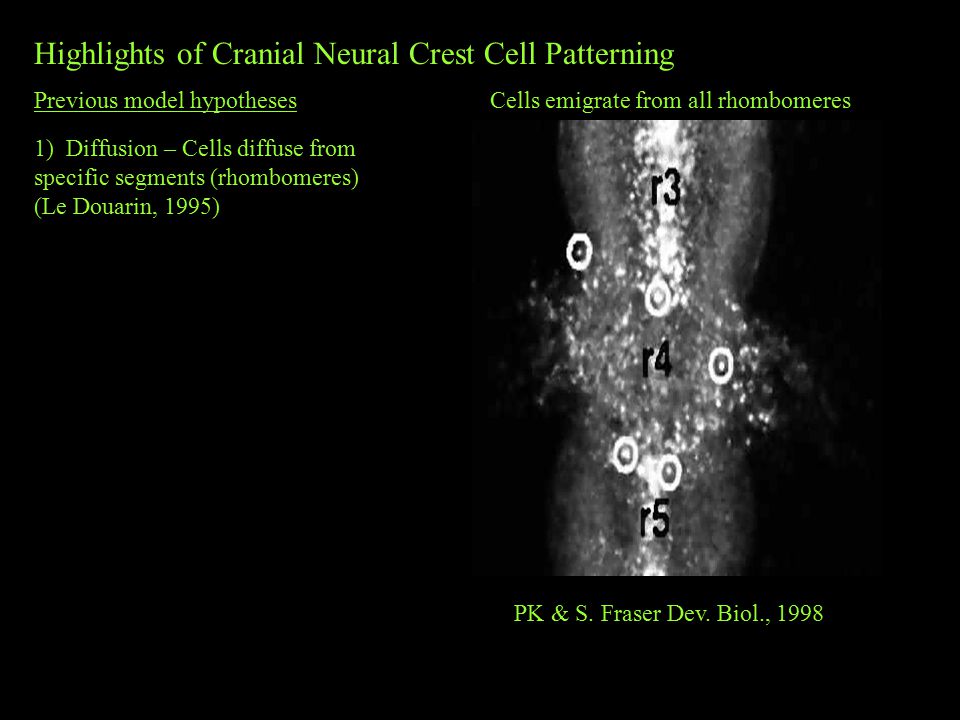 Highlights of Cranial Neural Crest Cell Patterning

Previous model hypotheses

1) Diffusion – Cells diffuse from specific segments (rhombomeres) (Le Douarin, 1995)

Cells emigrate from all rhombomeres

r3

r4

r5

PK & S. Fraser Dev. Biol., 1998